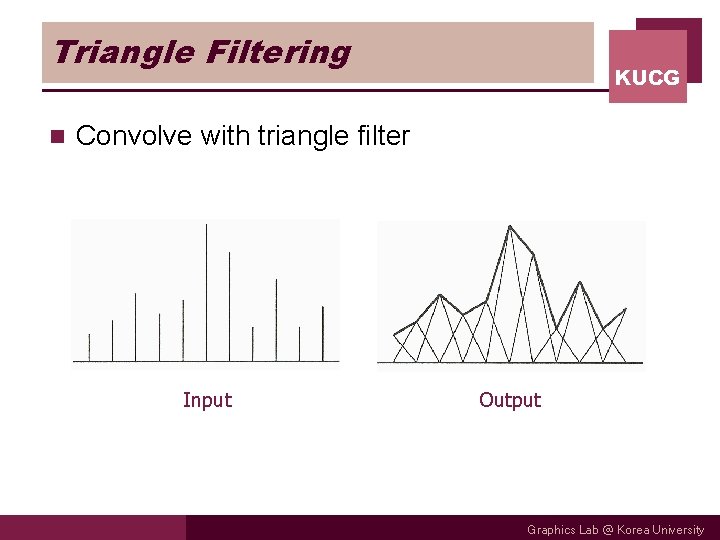 Triangle Filtering

KUCG

Convolve with triangle filter

Input

Output

Graphics Lab @ Korea University